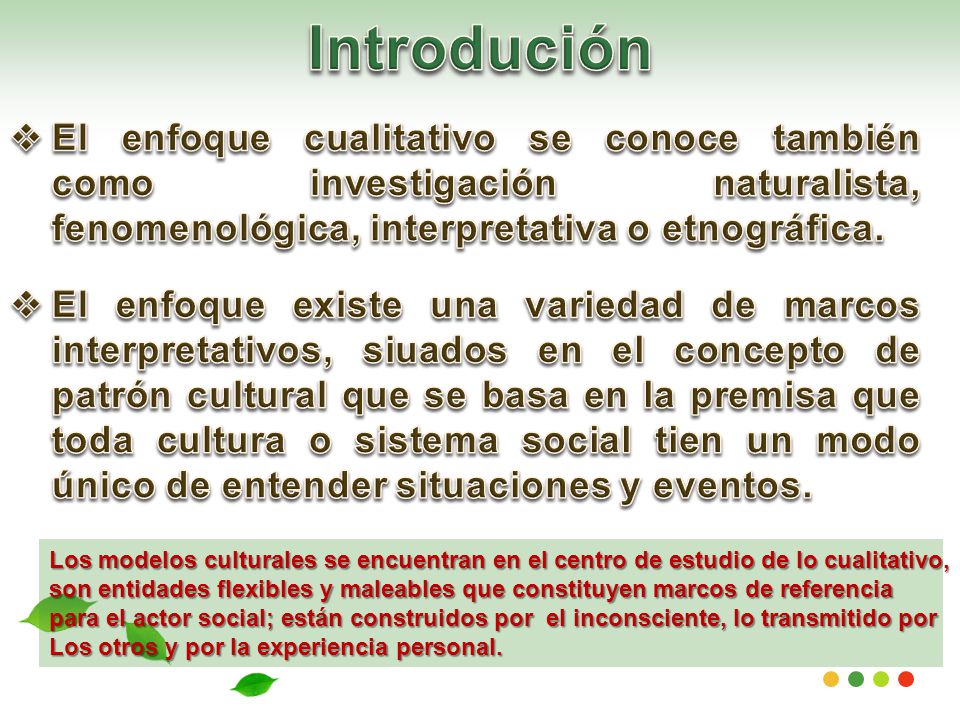 Introdución

❖ El enfoque cualitativo se conoce también como investigación naturalista, fenomenológica, interpretativa o etnográfica.

❖ El enfoque existe una variedad de marcos interpretativos, siuados en el concepto de patrón cultural que se basa en la premisa que toda cultura o sistema social tien un modo único de entender situaciones y eventos.

Los modelos culturales se encuentran en el centro de estudio de lo cualitativo, son entidades flexibles y maleables que constituyen marcos de referencia para el actor social; están construidos por el inconsciente, lo transmitido por Los otros y por la experiencia personal.